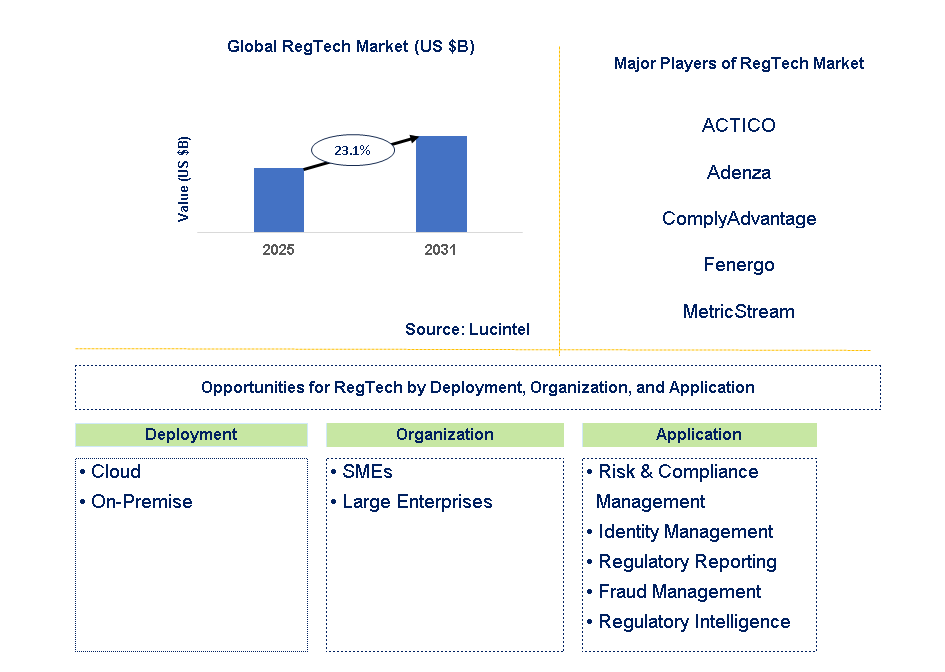 Global RegTech Market (US $B)

Value (US $B)

23.1%

2025

2031

Source: Lucintel

Major Players of RegTech Market

ACTICO

Adenza

ComplyAdvantage

Fenergo

MetricStream

Opportunities for RegTech by Deployment, Organization, and Application

Deployment

• Cloud
• On-Premise

Organization

• SMEs
• Large Enterprises

Application

• Risk & Compliance Management
• Identity Management
• Regulatory Reporting
• Fraud Management
• Regulatory Intelligence